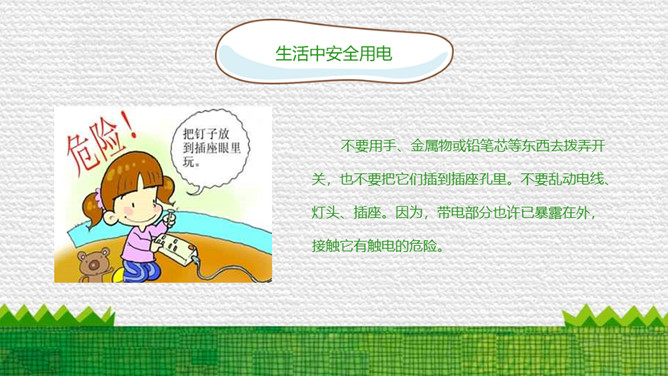 生活中安全用电

危险！

把钉子放到插座眼里玩。

不要用手、金属物或铅笔芯等东西去拨弄开关，也不要把它们插到插座孔里。不要乱动电线、灯头、插座。因为，带电部分也许已暴露在外，接触它有触电的危险。